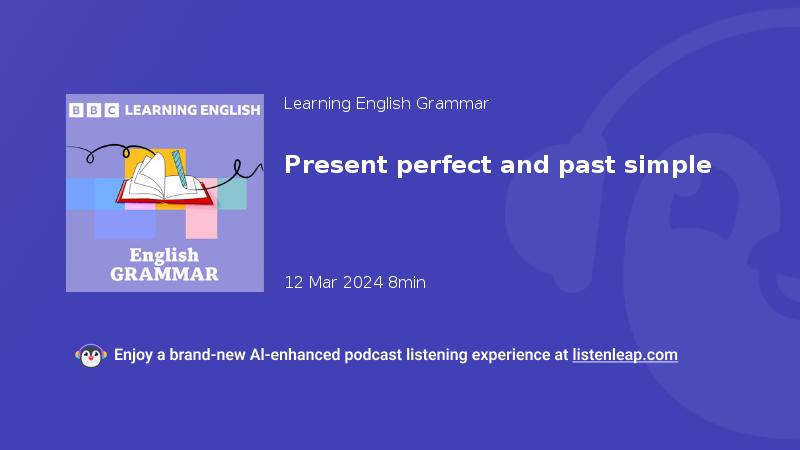 BBC LEARNING ENGLISH

English GRAMMAR

Learning English Grammar

Present perfect and past simple

12 Mar 2024 8min

Enjoy a brand-new AI-enhanced podcast listening experience at listenleap.com